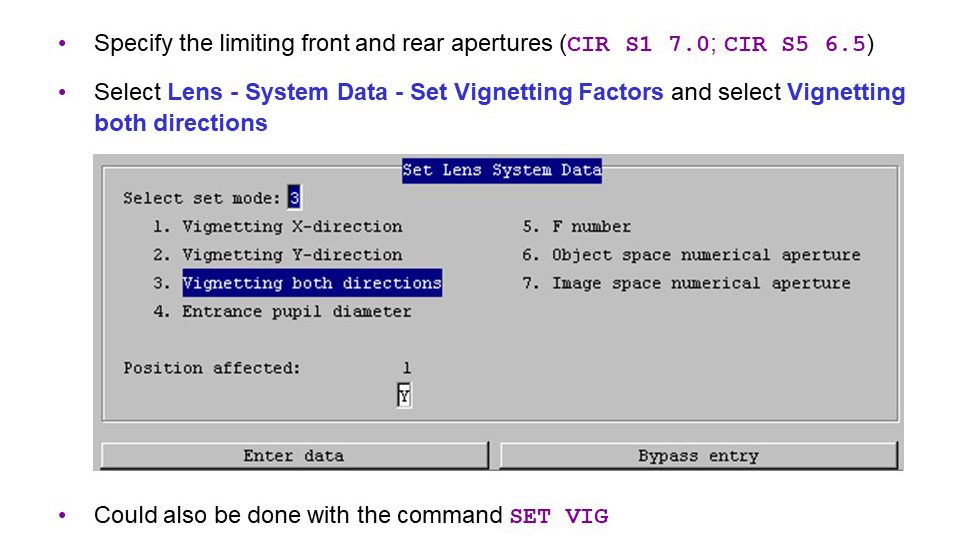 • Specify the limiting front and rear apertures (CIR S1 7.0; CIR S5 6.5)

• Select Lens - System Data - Set Vignetting Factors and select Vignetting both directions

Set Lens System Data

Select set mode: 3

1. Vignetting X-direction
2. Vignetting Y-direction
3. Vignetting both directions
4. Entrance pupil diameter

5. F number
6. Object space numerical aperture
7. Image space numerical aperture

Position affected: 1
Y

Enter data
Bypass entry

• Could also be done with the command SET VIG